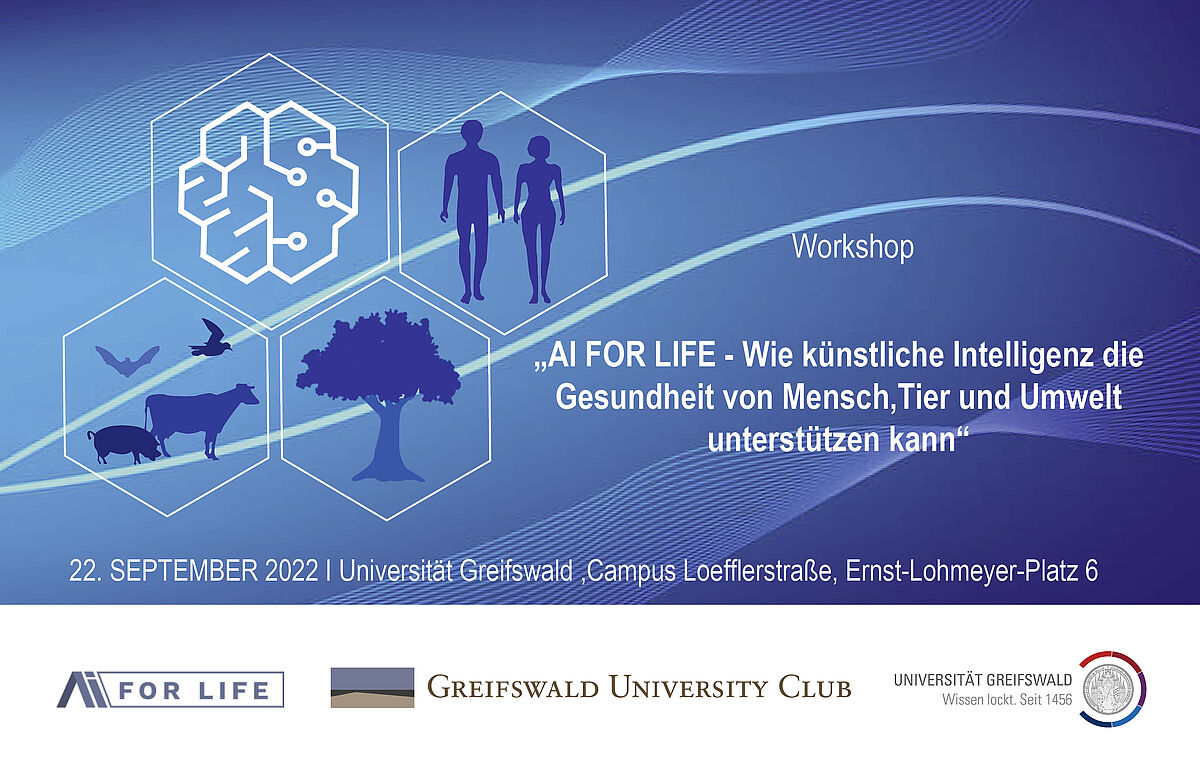 Workshop

„AI FOR LIFE - Wie künstliche Intelligenz die Gesundheit von Mensch,Tier und Umwelt unterstützen kann“

22. SEPTEMBER 2022 I Universität Greifswald ,Campus Loefflerstraße, Ernst-Lohmeyer-Platz 6

AI FOR LIFE

GREIFSWALD UNIVERSITY CLUB

UNIVERSITÄT GREIFSWALD
Wissen lockt. Seit 1456